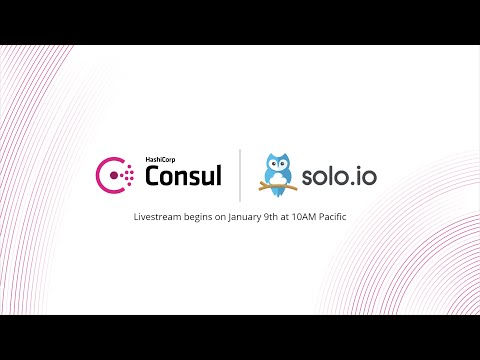 HashiCorp
Consul

solo.io

Livestream begins on January 9th at 10AM Pacific